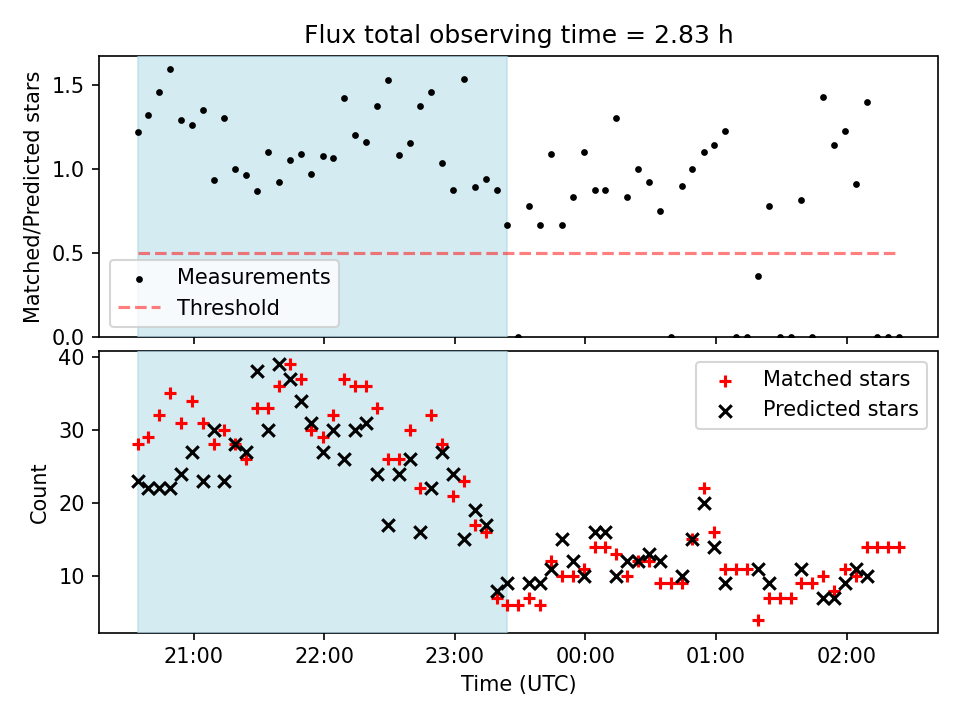 Flux total observing time = 2.83 h

Matched/Predicted stars

1.5
1.0
0.5
0.0

Measurements
Threshold

Count

40
30
20
10

Matched stars
Predicted stars

21:00
22:00
23:00
00:00
01:00
02:00

Time (UTC)